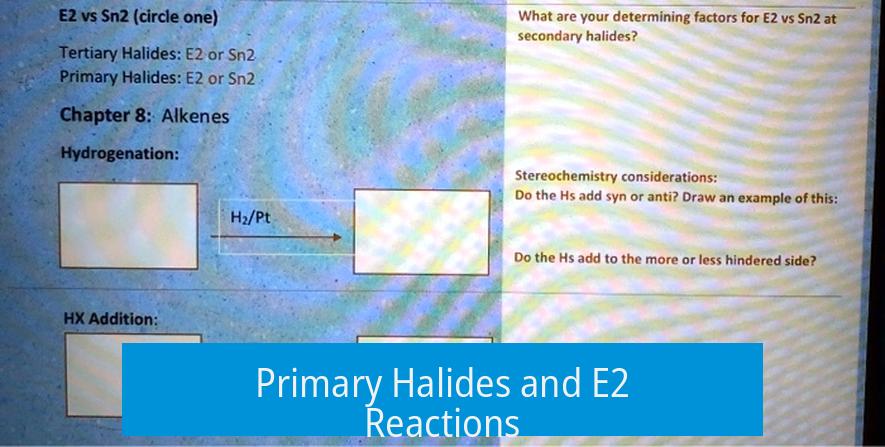 E2 vs Sn2 (circle one)

Tertiary Halides: E2 or Sn2
Primary Halides: E2 or Sn2

Chapter 8: Alkenes

Hydrogenation:

$H_2/Pt$

HX Addition:

What are your determining factors for E2 vs Sn2 at secondary halides?

Stereochemistry considerations:
Do the Hs add syn or anti? Draw an example of this:

Do the Hs add to the more or less hindered side?

Primary Halides and E2 Reactions